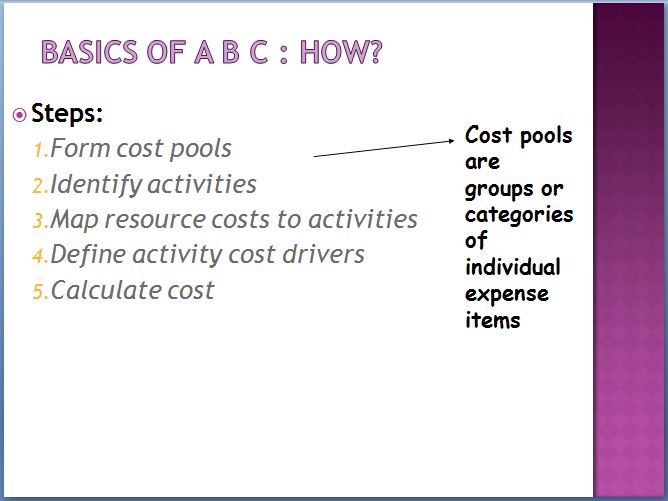 BASICS OF A B C : HOW?

Steps:
1. Form cost pools
2. Identify activities
3. Map resource costs to activities
4. Define activity cost drivers
5. Calculate cost

Cost pools are groups or categories of individual expense items